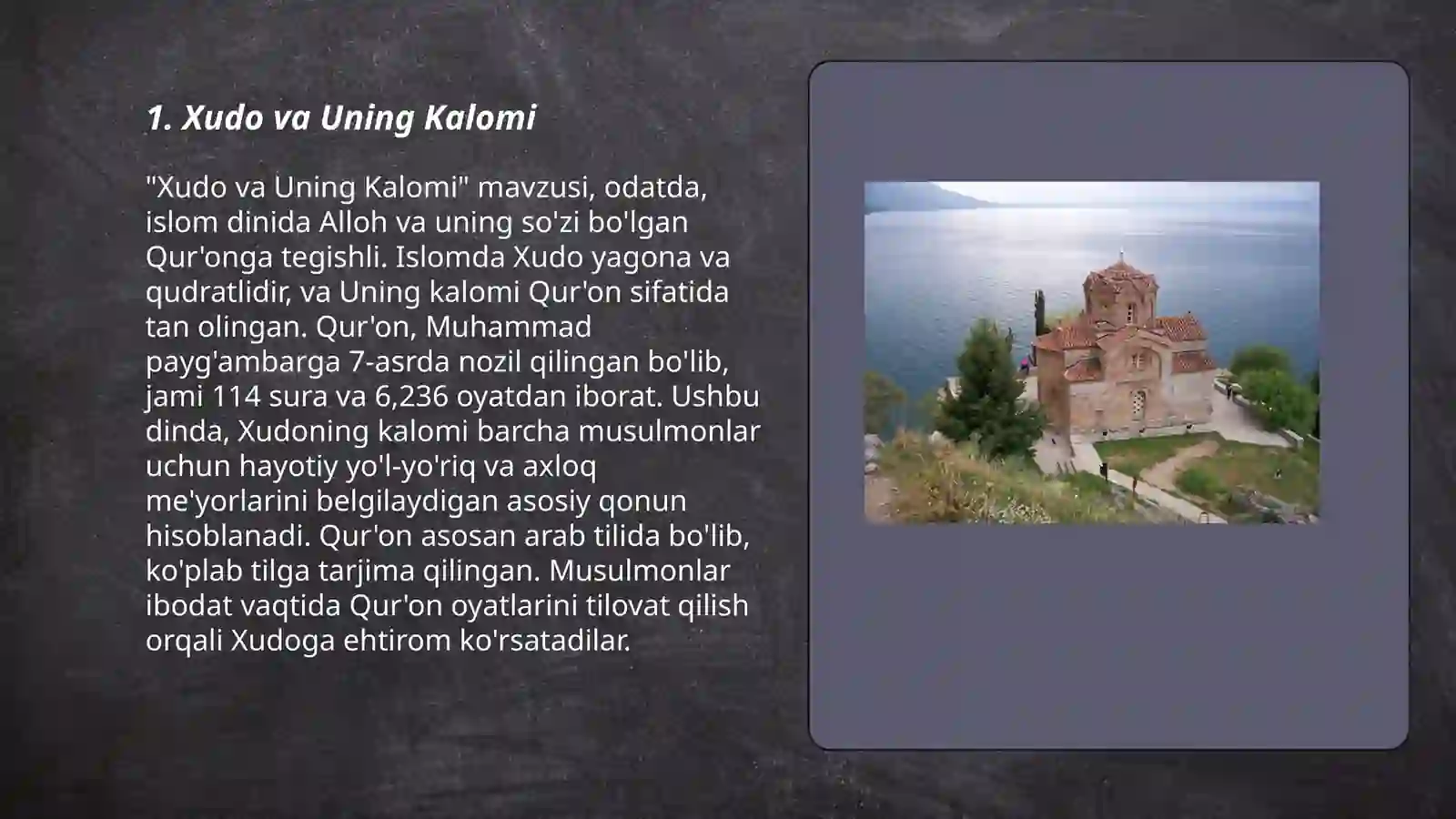 1. Xudo va Uning Kalomi

"Xudo va Uning Kalomi" mavzusi, odatda, islom dinida Alloh va uning so'zi bo'lgan Qur'onga tegishli. Islomda Xudo yagona va qudratlidir, va Uning kalomi Qur'on sifatida tan olingan. Qur'on, Muhammad payg'ambarga 7-asrda nozil qilingan bo'lib, jami 114 sura va 6,236 oyatdan iborat. Ushbu dinda, Xudoning kalomi barcha musulmonlar uchun hayotiy yo'l-yo'riq va axloq me'yorlarini belgilaydigan asosiy qonun hisoblanadi. Qur'on asosan arab tilida bo'lib, ko'plab tilga tarjima qilingan. Musulmonlar ibodat vaqtida Qur'on oyatlarini tilovat qilish orqali Xudoga ehtirom ko'rsatadilar.